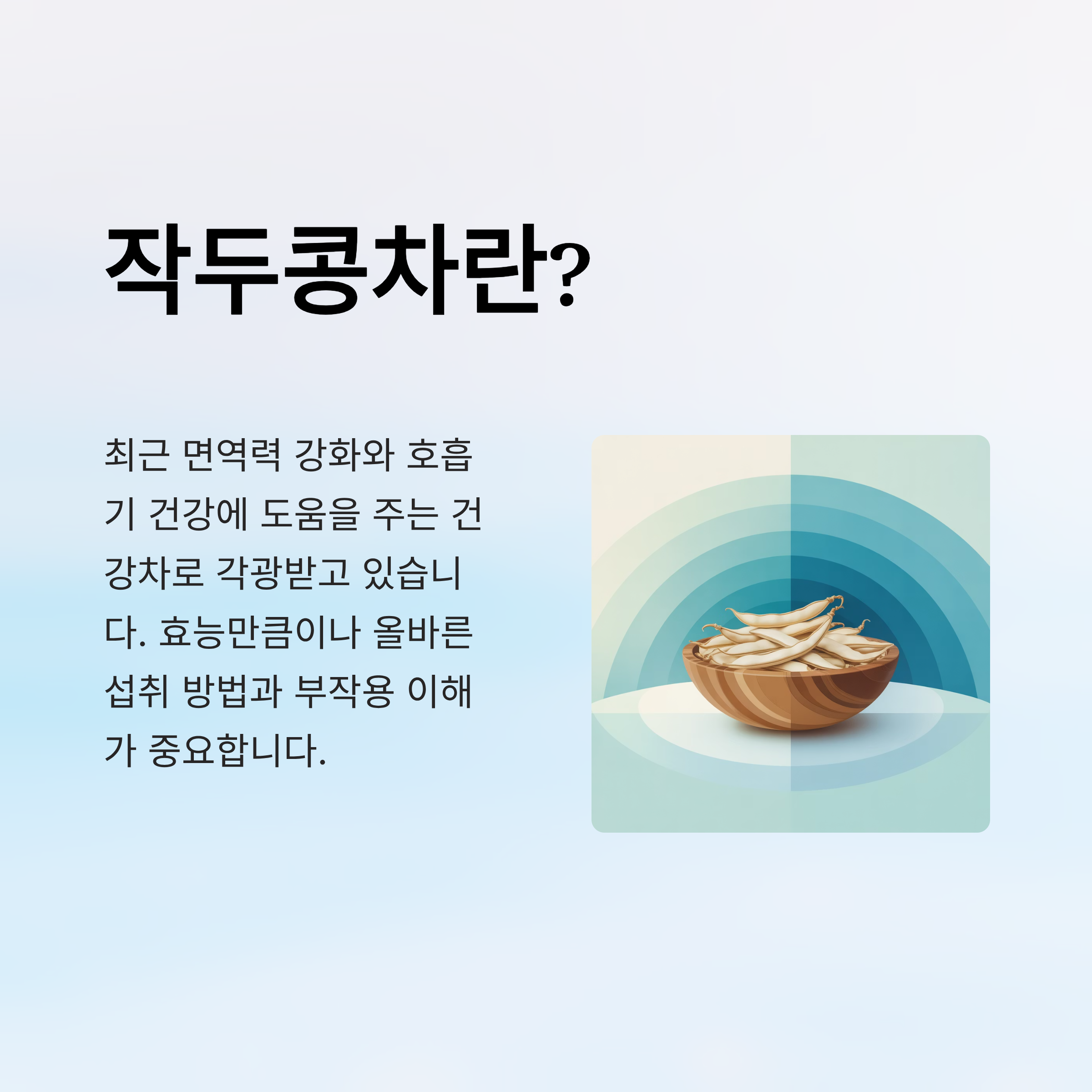 작두콩차란?

최근 면역력 강화와 호흡기 건강에 도움을 주는 건강차로 각광받고 있습니다. 효능만큼이나 올바른 섭취 방법과 부작용 이해가 중요합니다.